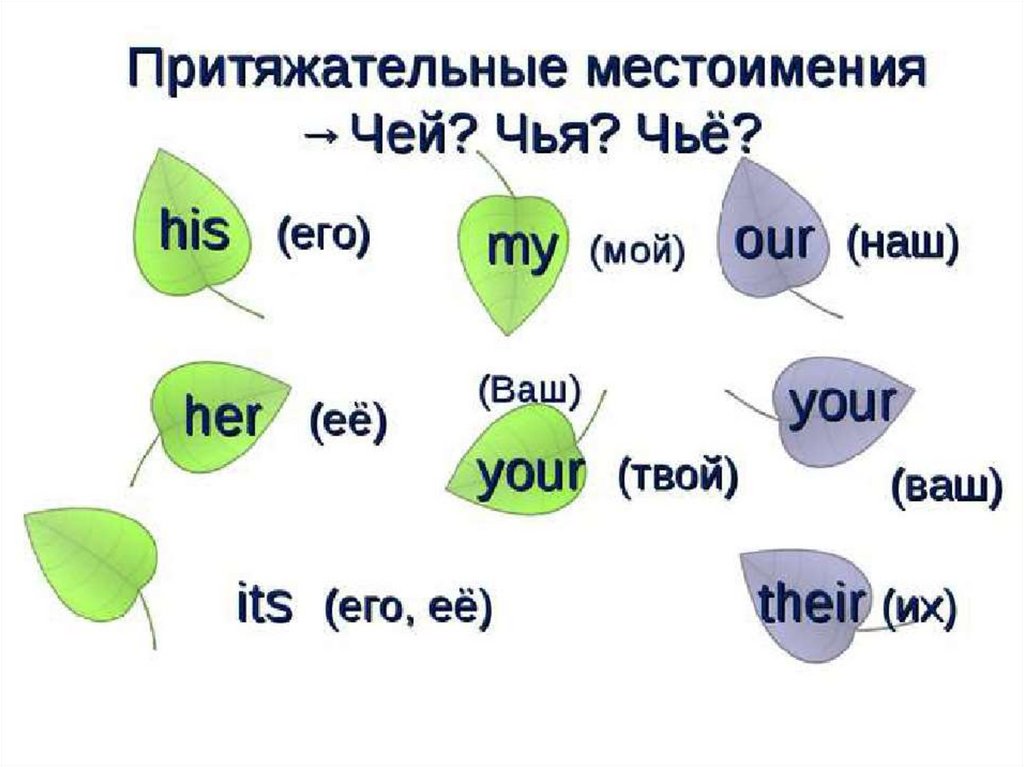 Притяжательные местоимения
→ Чей? Чья? Чьё?

his (его)

my (мой)

our (наш)

her (её)

(Ваш)
your (твой)

your
(ваш)

its (его, её)

their (их)